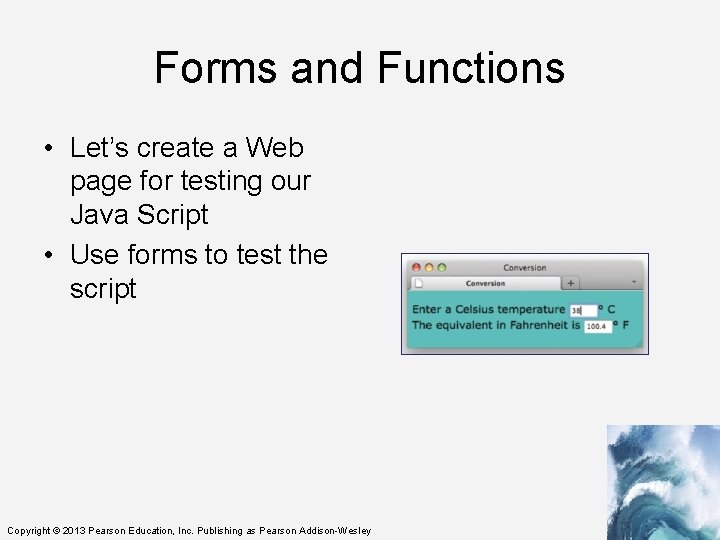 Forms and Functions

• Let's create a Web page for testing our Java Script

• Use forms to test the script

Conversion

Conversion

+

Enter a Celsius temperature 38 ° C

The equivalent in Fahrenheit is 100.4 ° F

Copyright © 2013 Pearson Education, Inc. Publishing as Pearson Addison-Wesley